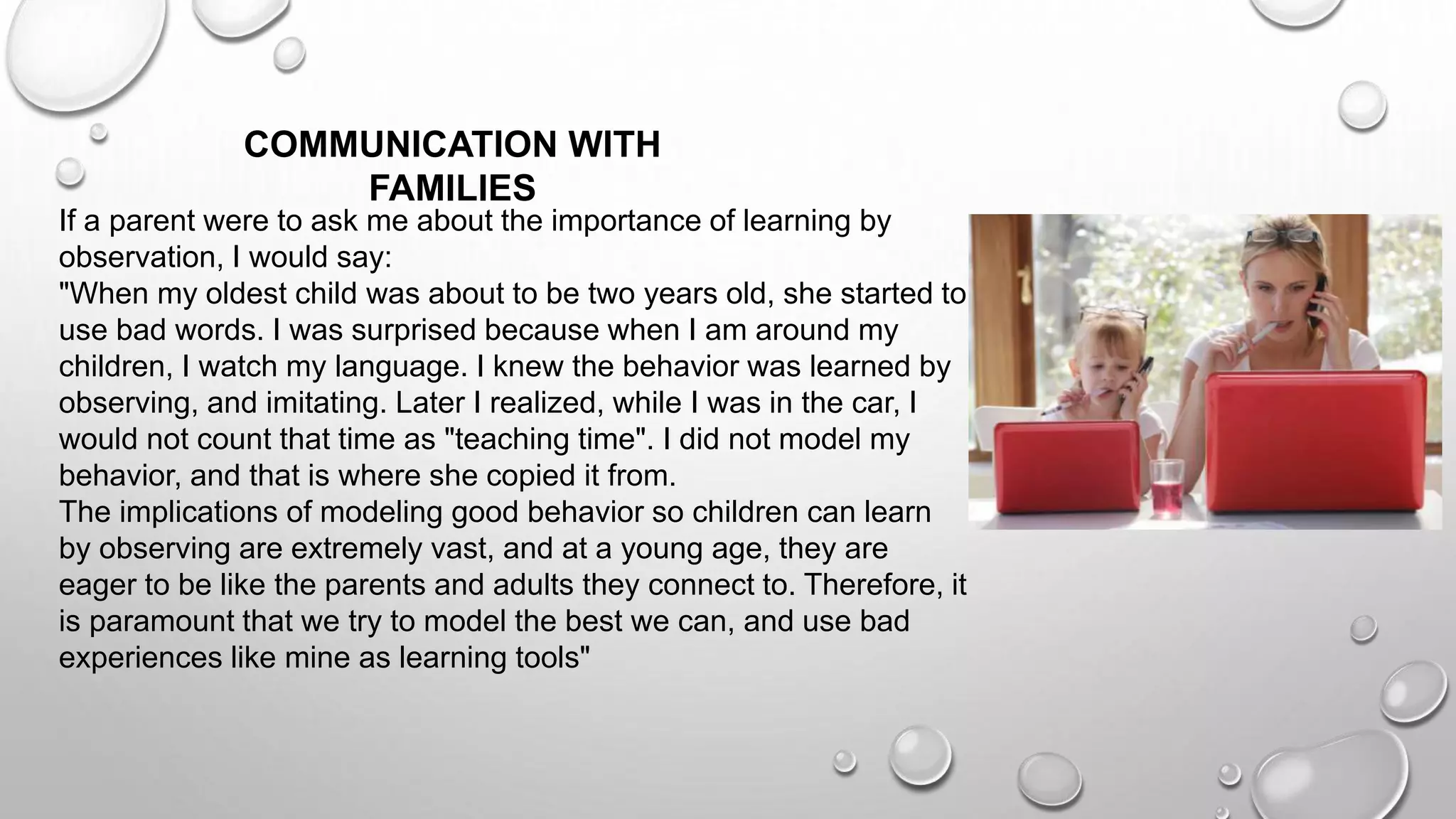 COMMUNICATION WITH FAMILIES

If a parent were to ask me about the importance of learning by observation, I would say:
"When my oldest child was about to be two years old, she started to use bad words. I was surprised because when I am around my children, I watch my language. I knew the behavior was learned by observing, and imitating. Later I realized, while I was in the car, I would not count that time as "teaching time". I did not model my behavior, and that is where she copied it from.
The implications of modeling good behavior so children can learn by observing are extremely vast, and at a young age, they are eager to be like the parents and adults they connect to. Therefore, it is paramount that we try to model the best we can, and use bad experiences like mine as learning tools"